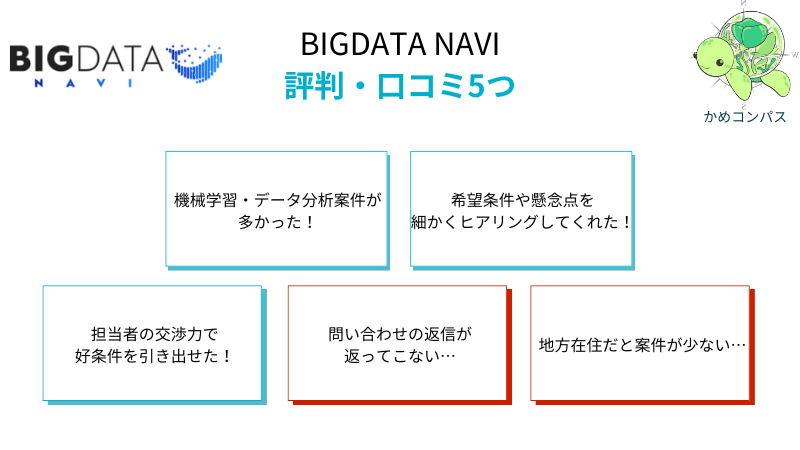 BIGDATA NAVI

BIGDATA NAVI
評判・口コミ5つ

かめコンパス

機械学習・データ分析案件が多かった！

希望条件や懸念点を細かくヒアリングしてくれた！

担当者の交渉力で好条件を引き出せた！

問い合わせの返信が返ってこない…

地方在住だと案件が少ない…